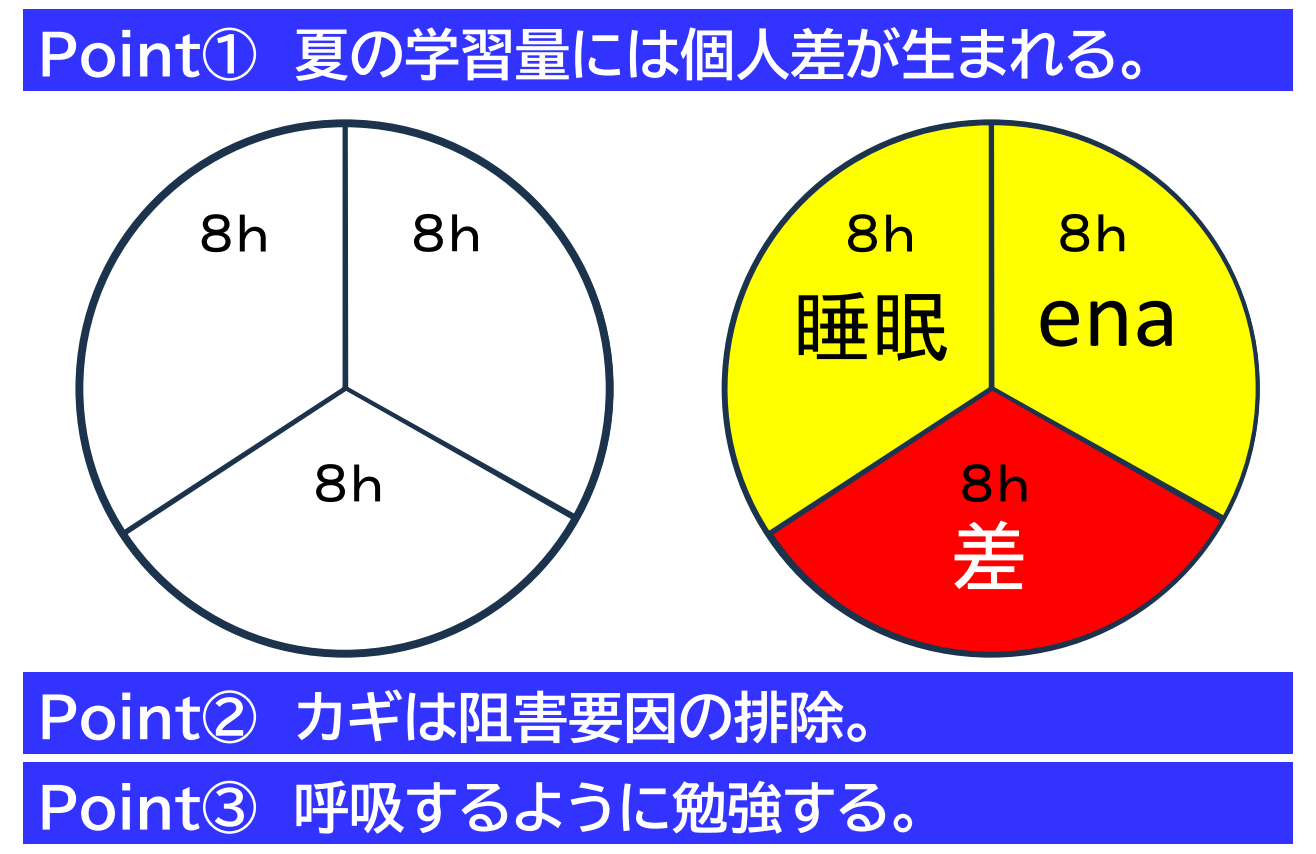 Point① 夏の学習量には個人差が生まれる。

8h
8h
8h

8h
睡眠
8h
ena
8h
差

Point② カギは阻害要因の排除。

Point③ 呼吸するように勉強する。